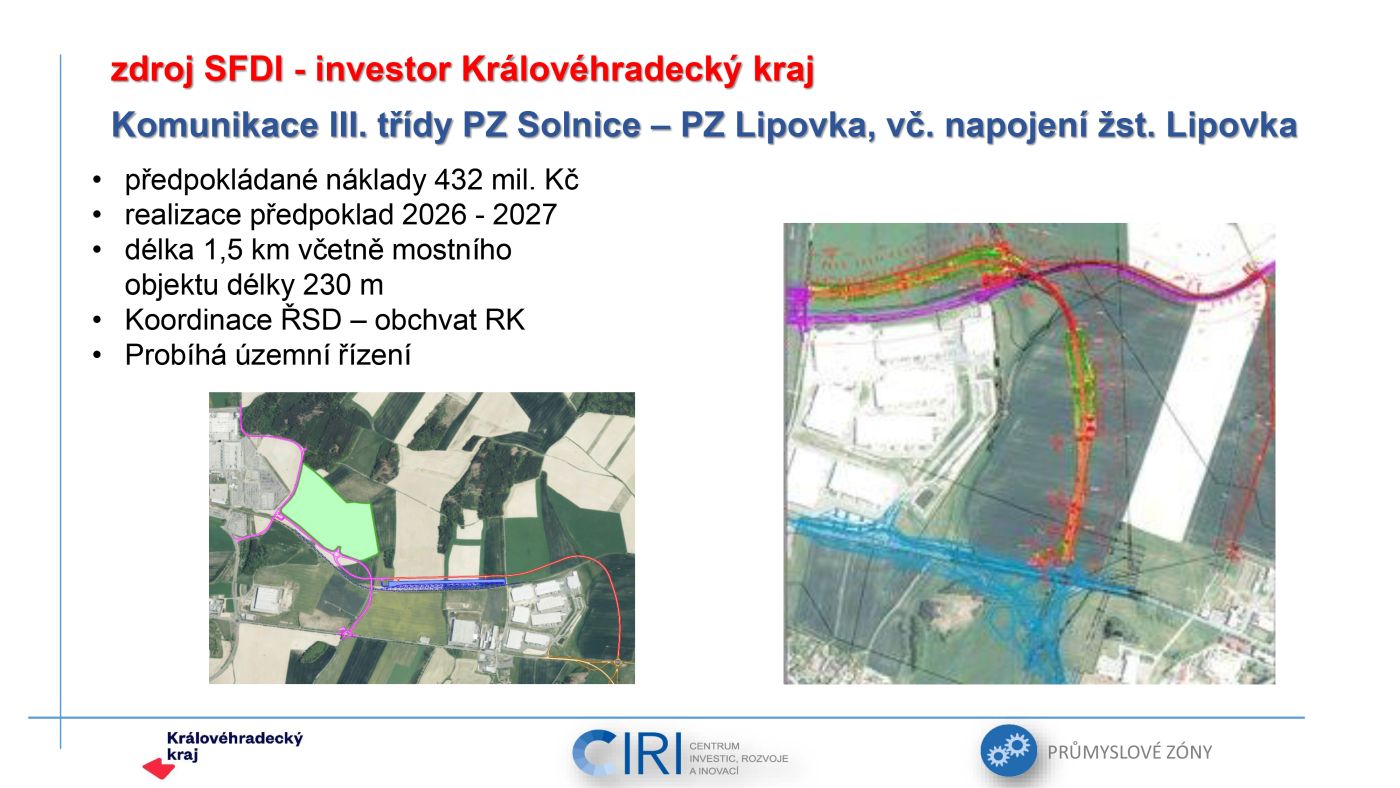 zdroj SFDI - investor Královéhradecký kraj

Komunikace III. třídy PZ Solnice – PZ Lipovka, vč. napojení žst. Lipovka

• předpokládané náklady 432 mil. Kč
• realizace předpoklad 2026 - 2027
• délka 1,5 km včetně mostního objektu délky 230 m
• Koordinace ŘSD – obchvat RK
• Probíhá územní řízení

Královéhradecký kraj

CIRI CENTRUM INVESTIC, ROZVOJE A INOVACÍ

PRŮMYSLOVÉ ZÓNY